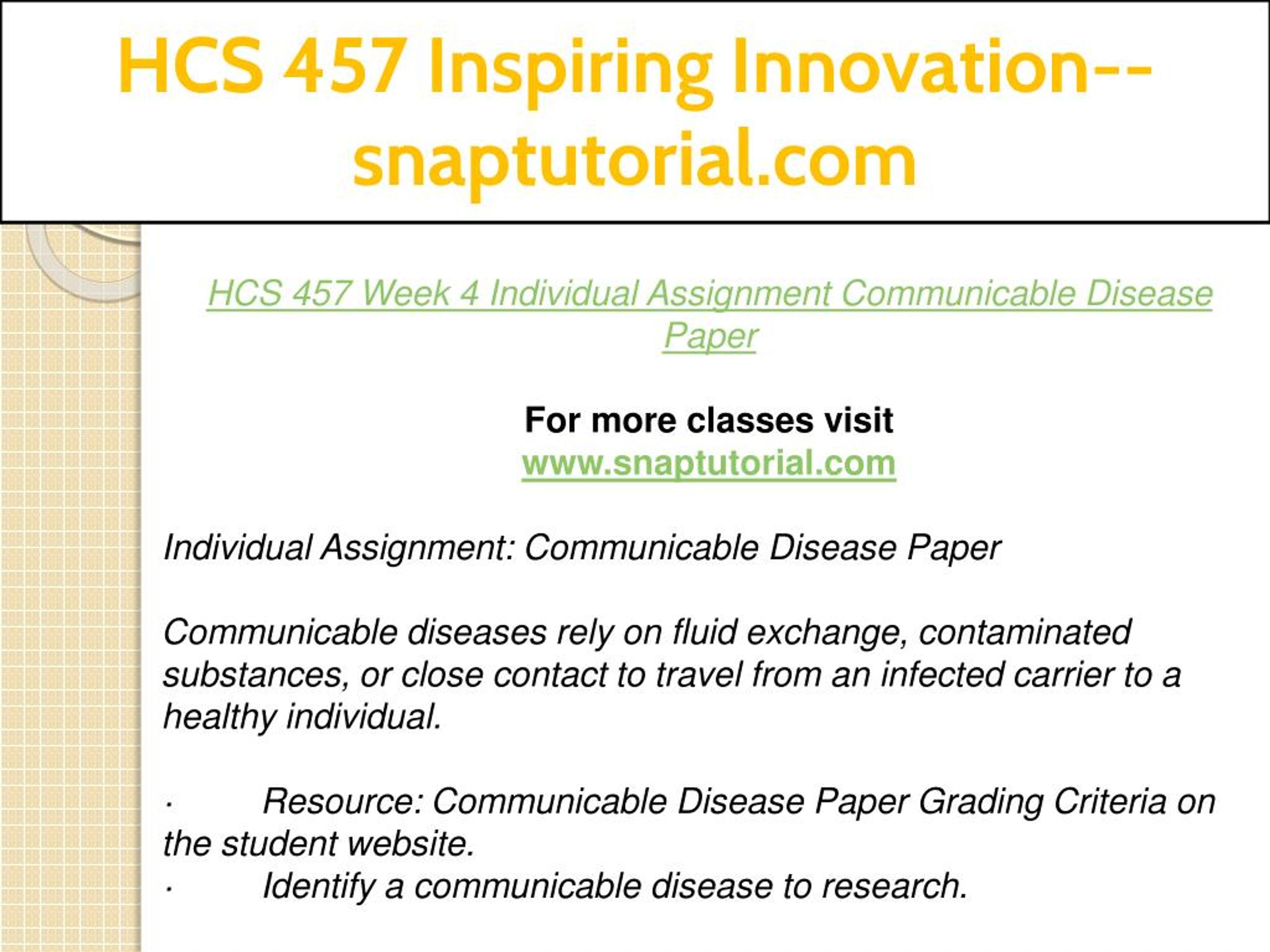 HCS 457 Inspiring Innovation--snaptutorial.com

HCS 457 Week 4 Individual Assignment Communicable Disease Paper

For more classes visit
www.snaptutorial.com

Individual Assignment: Communicable Disease Paper

Communicable diseases rely on fluid exchange, contaminated substances, or close contact to travel from an infected carrier to a healthy individual.

· Resource: Communicable Disease Paper Grading Criteria on the student website.
· Identify a communicable disease to research.